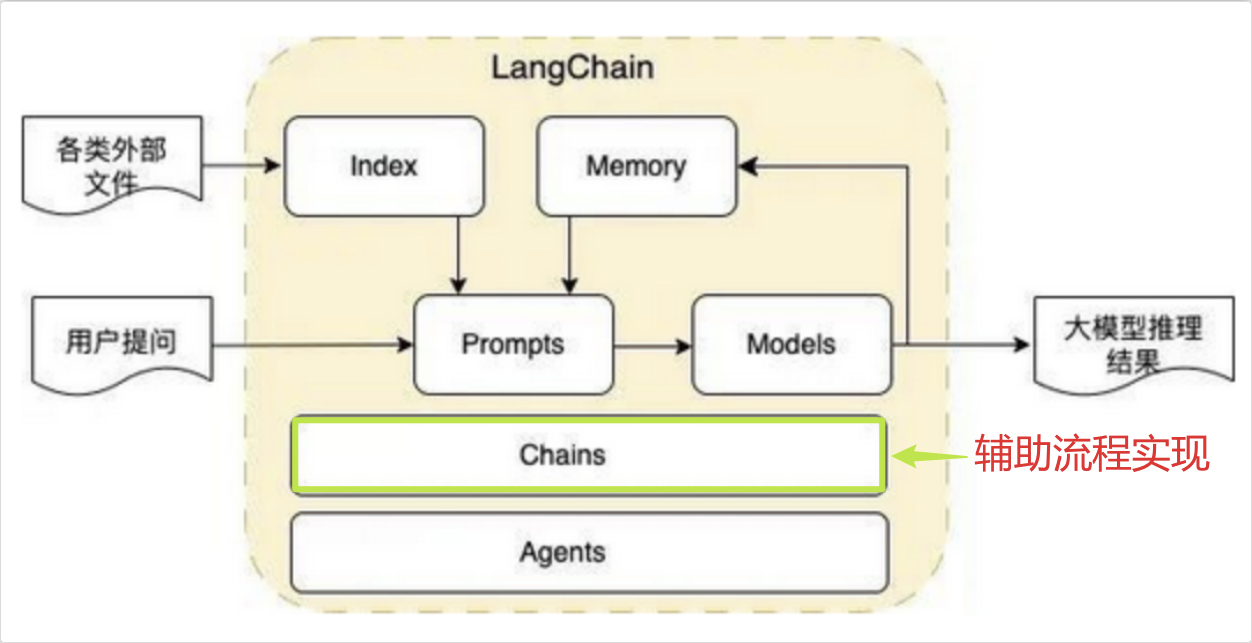 LangChain

各类外部文件

Index

Memory

用户提问

Prompts

Models

大模型推理结果

Chains

辅助流程实现

Agents